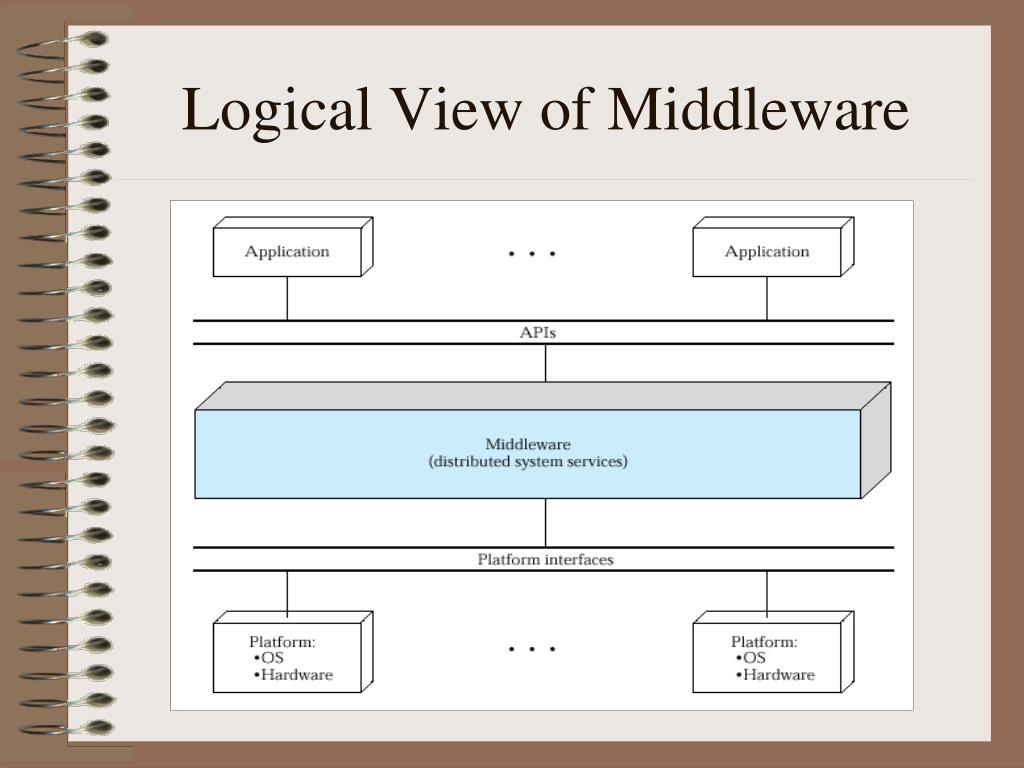 Logical View of Middleware

Application

. . .

Application

APIs

Middleware
(distributed system services)

Platform interfaces

Platform:
•OS
•Hardware

. . .

Platform:
•OS
•Hardware